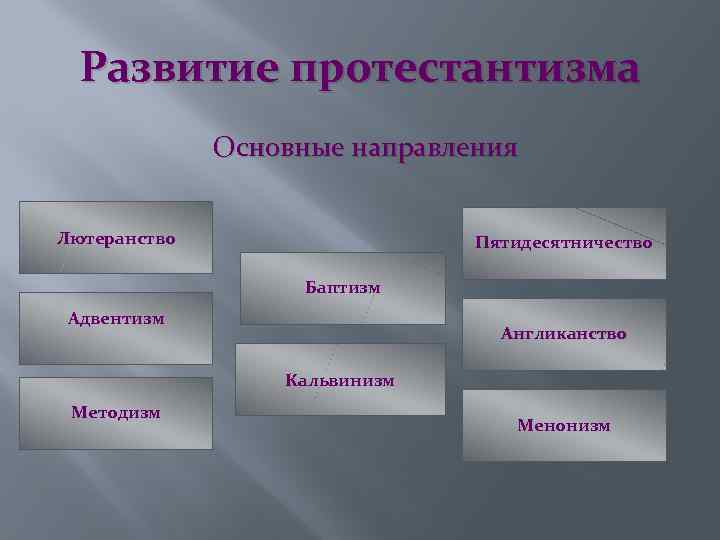 Развитие протестантизма

Основные направления

Лютеранство

Адвентизм

Методизм

Баптизм

Кальвинизм

Пятидесятничество

Англиканство

Менонизм